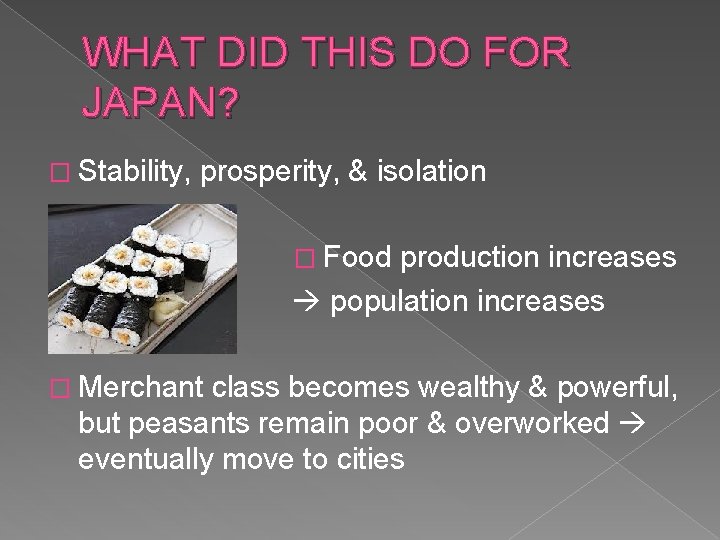 WHAT DID THIS DO FOR JAPAN?

□ Stability, prosperity, & isolation

□ Food production increases → population increases

□ Merchant class becomes wealthy & powerful, but peasants remain poor & overworked → eventually move to cities